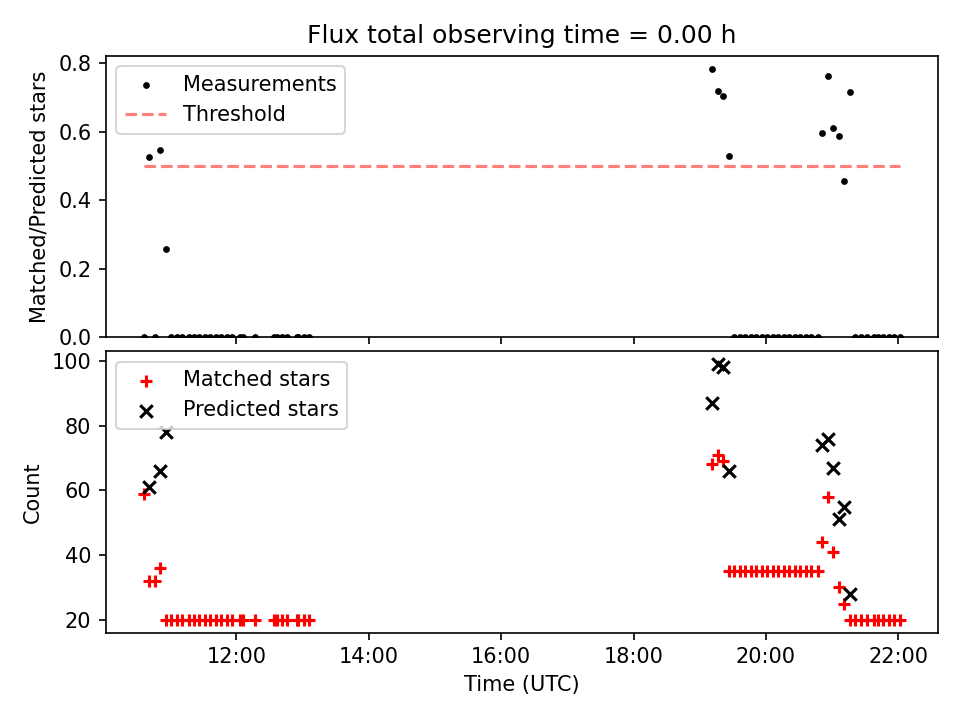 Flux total observing time = 0.00 h

Matched/Predicted stars

0.8
0.6
0.4
0.2
0.0

Measurements
Threshold

Count

100
80
60
40
20

Matched stars
Predicted stars

12:00
14:00
16:00
18:00
20:00
22:00

Time (UTC)